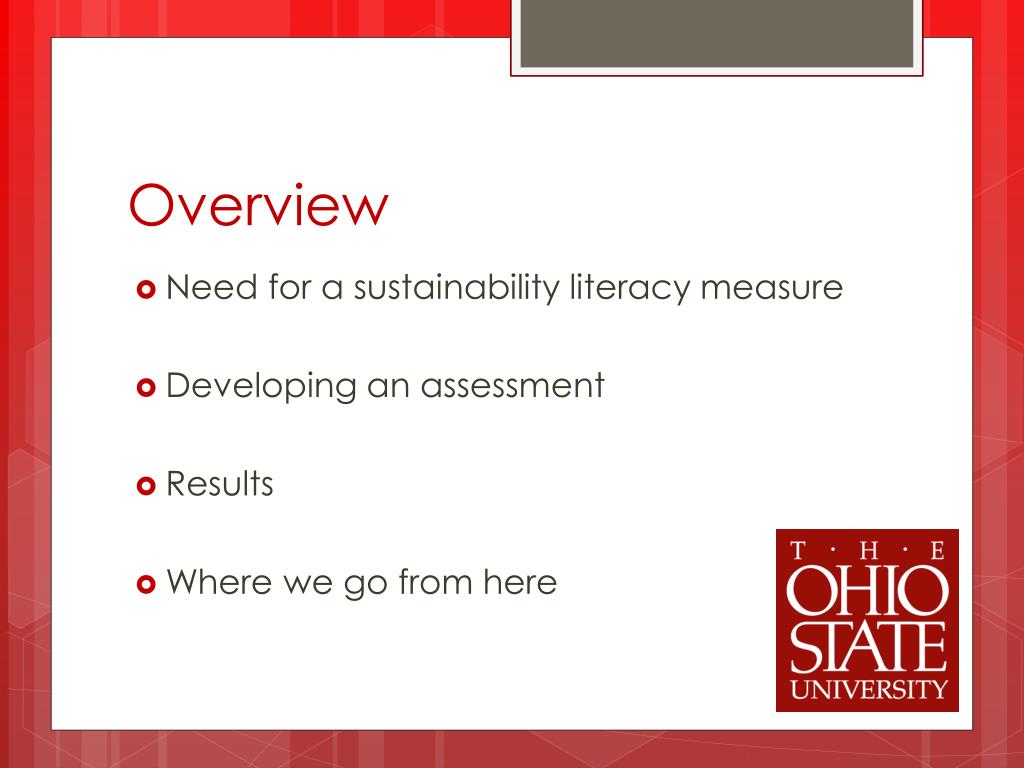 Overview

Need for a sustainability literacy measure

Developing an assessment

Results

Where we go from here

T · H · E
OHIO
STATE
UNIVERSITY